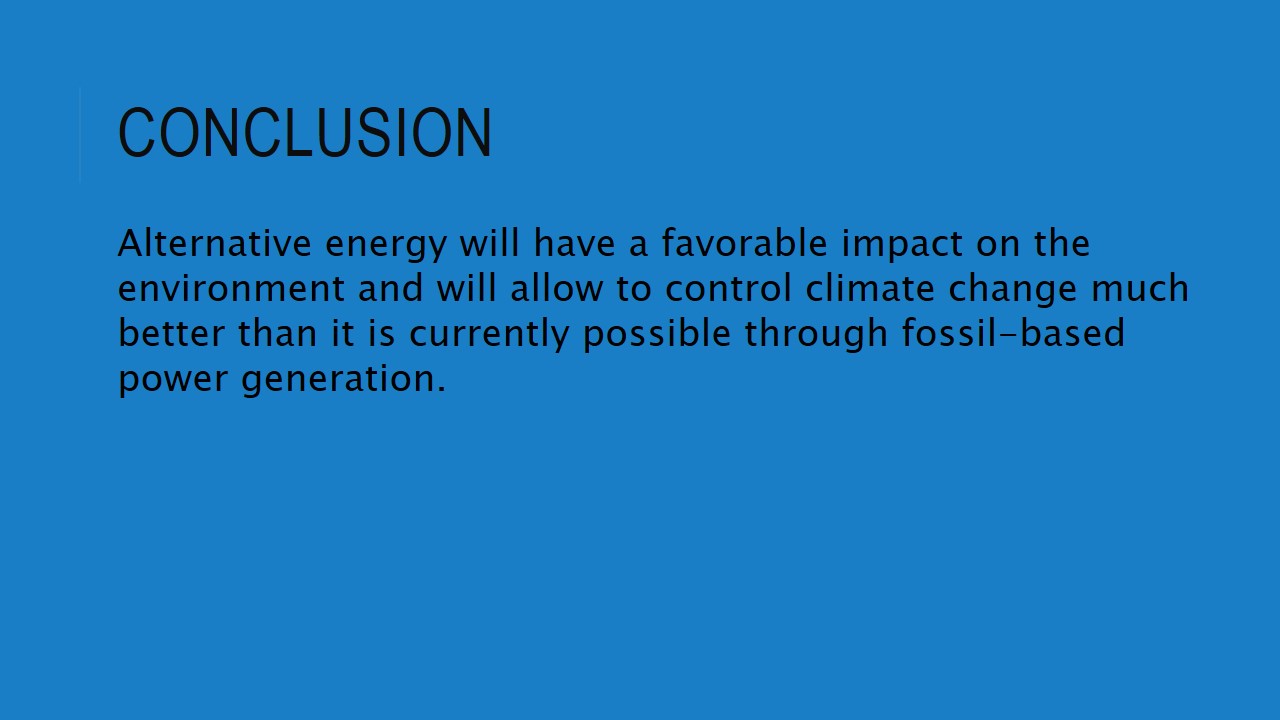 CONCLUSION

Alternative energy will have a favorable impact on the environment and will allow to control climate change much better than it is currently possible through fossil-based power generation.